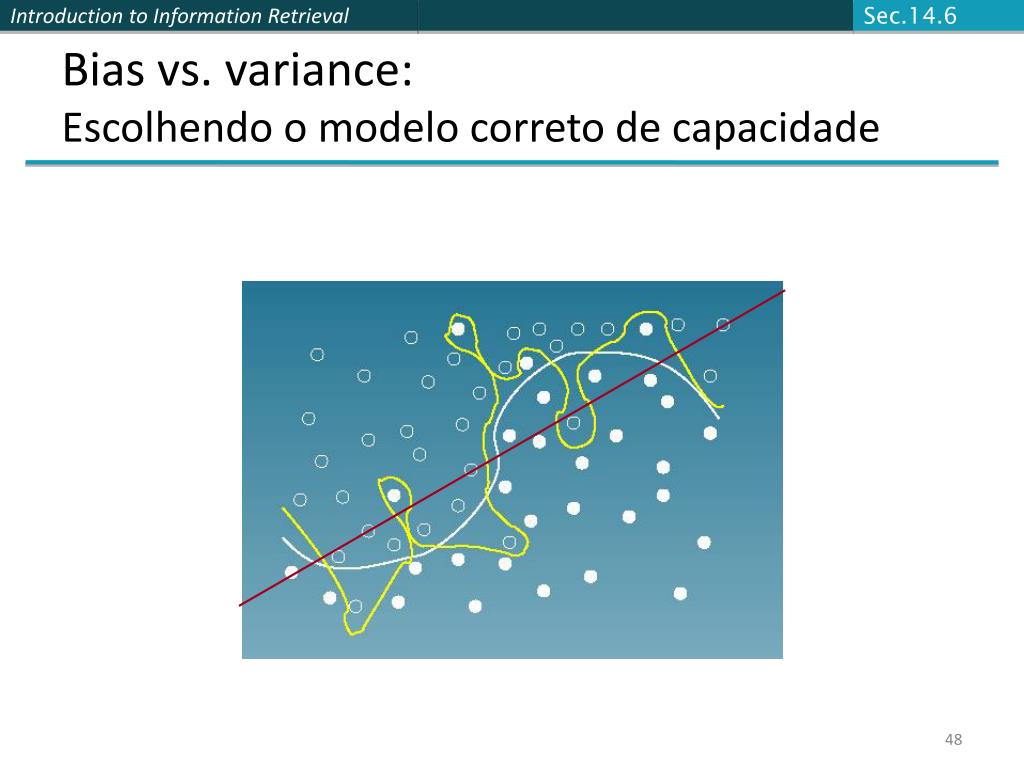 Introduction to Information Retrieval

Sec.14.6

Bias vs. variance:
Escolhendo o modelo correto de capacidade

48